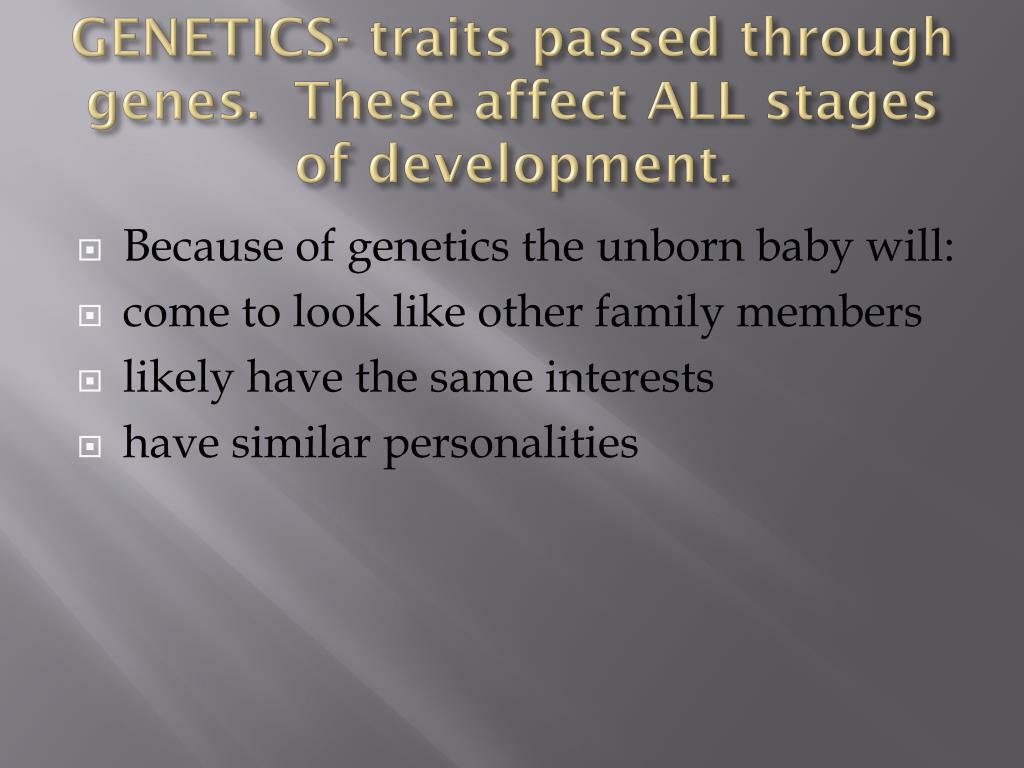 GENETICS- traits passed through genes. These affect ALL stages of development.

Because of genetics the unborn baby will:
come to look like other family members
likely have the same interests
have similar personalities